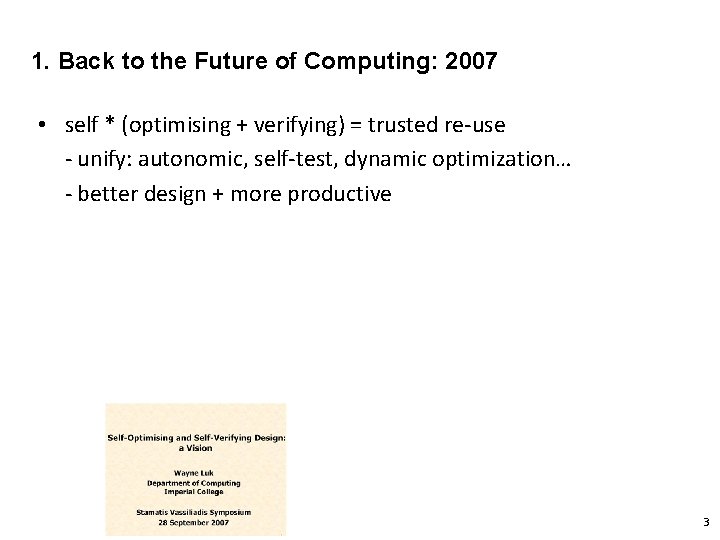 1. Back to the Future of Computing: 2007

• self * (optimising + verifying) = trusted re-use
- unify: autonomic, self-test, dynamic optimization…
- better design + more productive

Self-Optimising and Self-Verifying Design: a Vision

Wayne Luk
Department of Computing
Imperial College

Stamatis Vassiliadis Symposium
28 September 2007

3